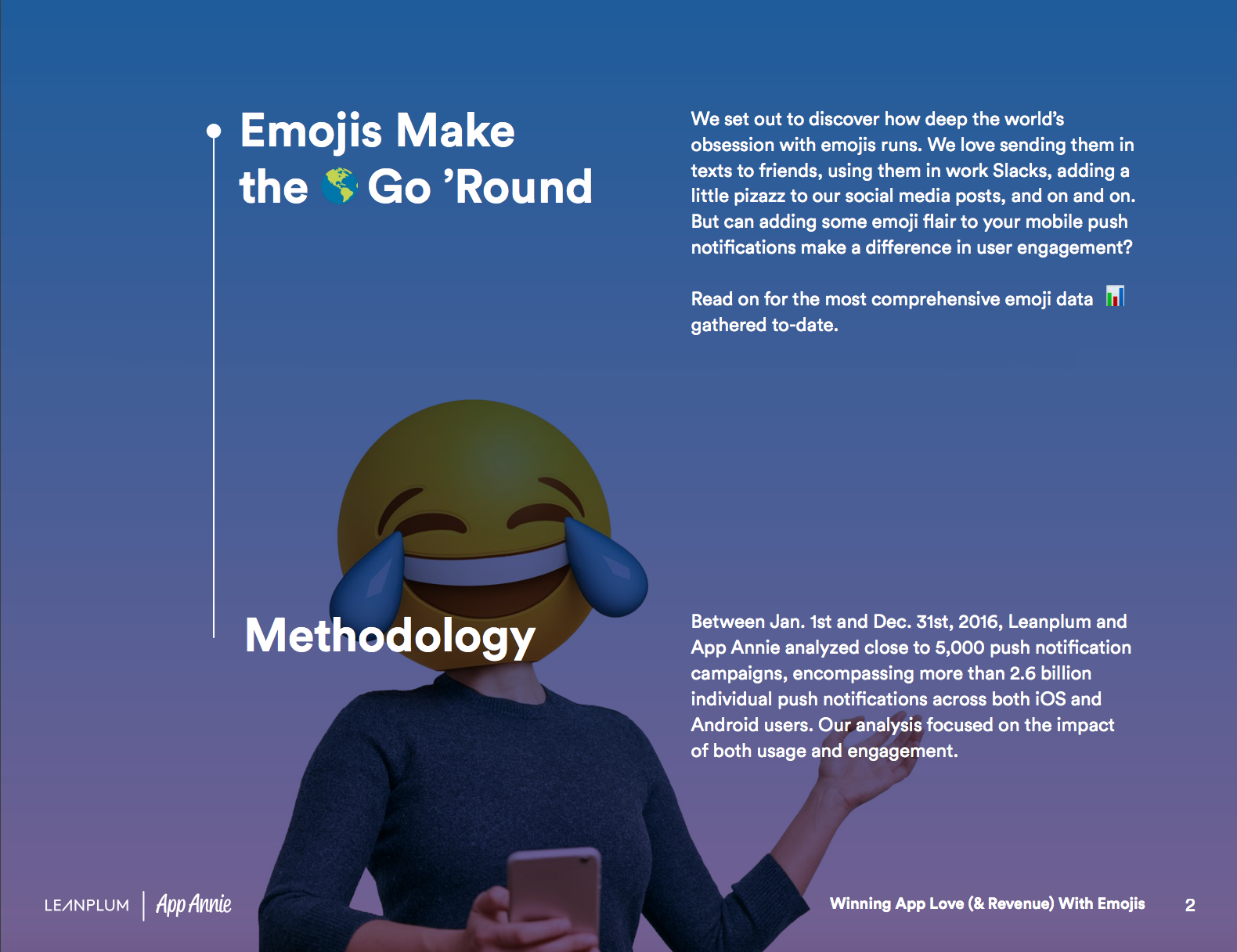 Emojis Make the 🌎 Go ’Round

We set out to discover how deep the world’s obsession with emojis runs. We love sending them in texts to friends, using them in work Slacks, adding a little pizazz to our social media posts, and on and on. But can adding some emoji flair to your mobile push notifications make a difference in user engagement?

Read on for the most comprehensive emoji data 📊 gathered to-date.

Methodology

Between Jan. 1st and Dec. 31st, 2016, Leanplum and App Annie analyzed close to 5,000 push notification campaigns, encompassing more than 2.6 billion individual push notifications across both iOS and Android users. Our analysis focused on the impact of both usage and engagement.

LEANPLUM | App Annie

Winning App Love (& Revenue) With Emojis 2